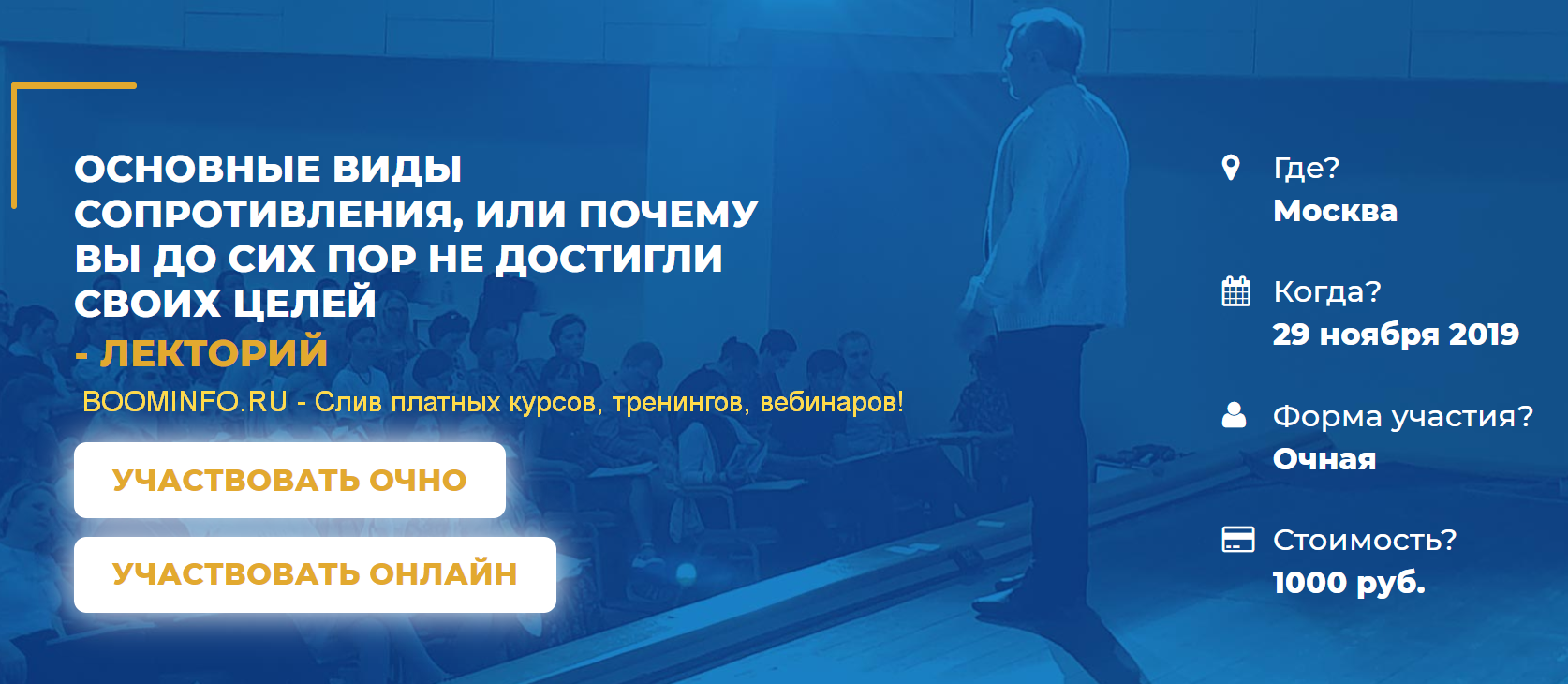 ОСНОВНЫЕ ВИДЫ СОПРОТИВЛЕНИЯ, ИЛИ ПОЧЕМУ ВЫ ДО СИХ ПОР НЕ ДОСТИГЛИ СВОИХ ЦЕЛЕЙ
- ЛЕКТОРИЙ

BOOMINFO.RU - Слив платных курсов, тренингов, вебинаров!

УЧАСТВОВАТЬ ОЧНО

УЧАСТВОВАТЬ ОНЛАЙН

Где?
Москва

Когда?
29 ноября 2019

Форма участия?
Очная

Стоимость?
1000 руб.